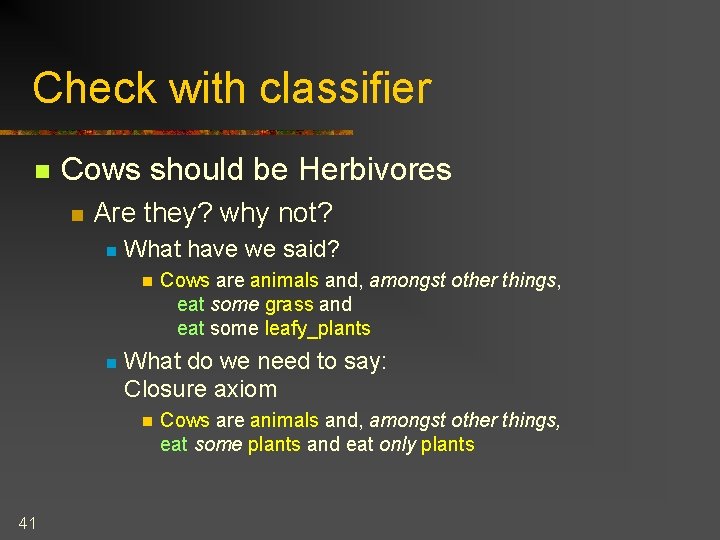 Check with classifier

Cows should be Herbivores

Are they? why not?

What have we said?

Cows are animals and, amongst other things, eat some grass and eat some leafy_plants

What do we need to say: Closure axiom

Cows are animals and, amongst other things, eat some plants and eat only plants

41